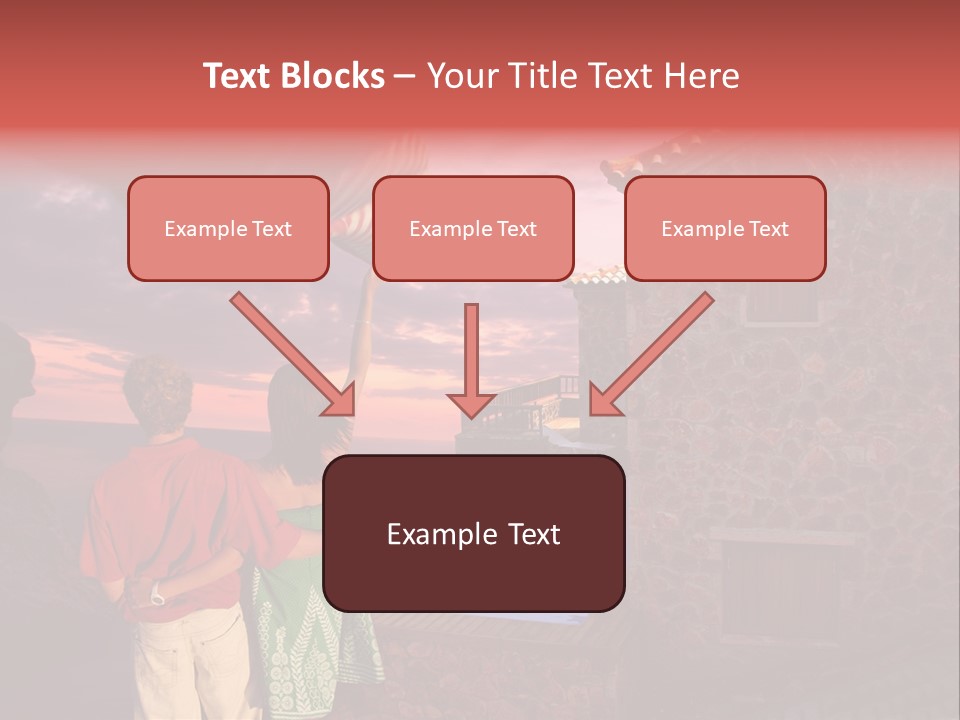 Text Blocks – Your Title Text Here

Example Text

Example Text

Example Text

Example Text